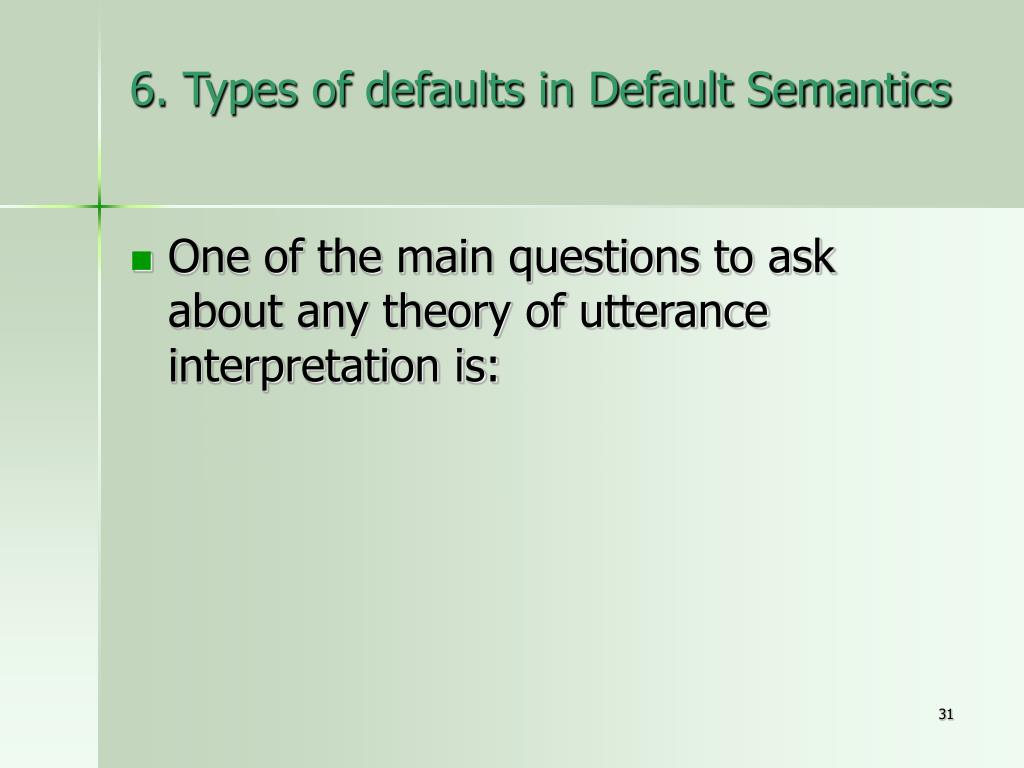 6. Types of defaults in Default Semantics

One of the main questions to ask about any theory of utterance interpretation is:

31